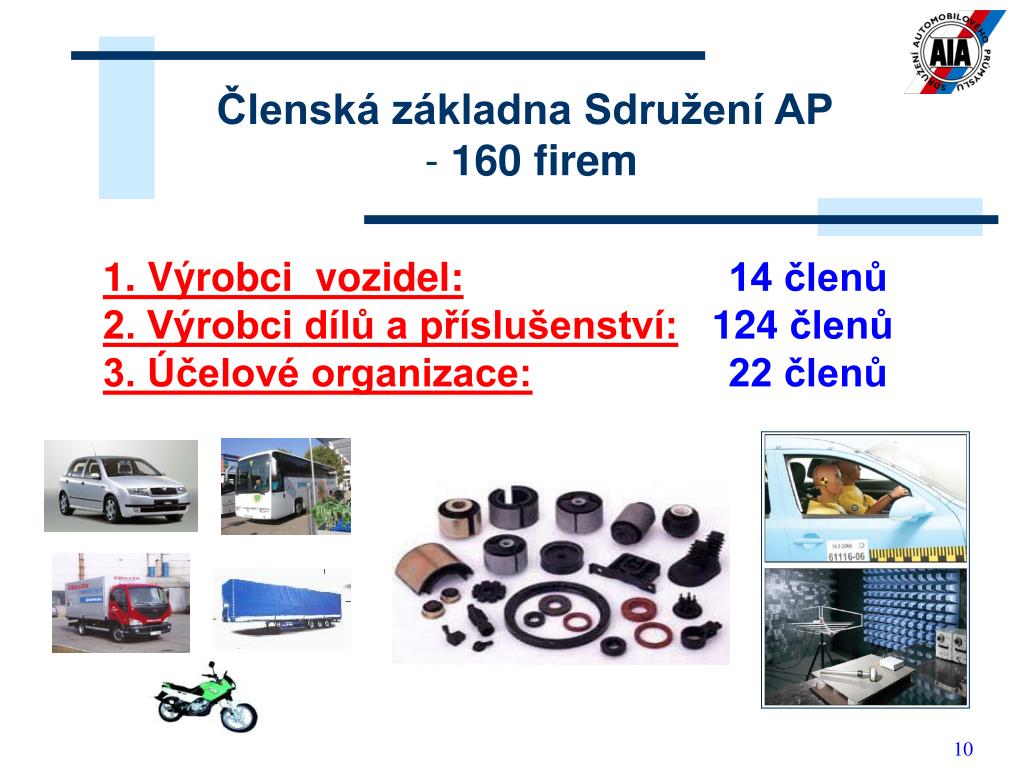 SDRUŽENÍ AUTOMOBILOVÉHO PRŮMYSLU
AIA

Členská základna Sdružení AP
- 160 firem

1. Výrobci vozidel: 14 členů
2. Výrobci dílů a příslušenství: 124 členů
3. Účelové organizace: 22 členů

61116-06

10